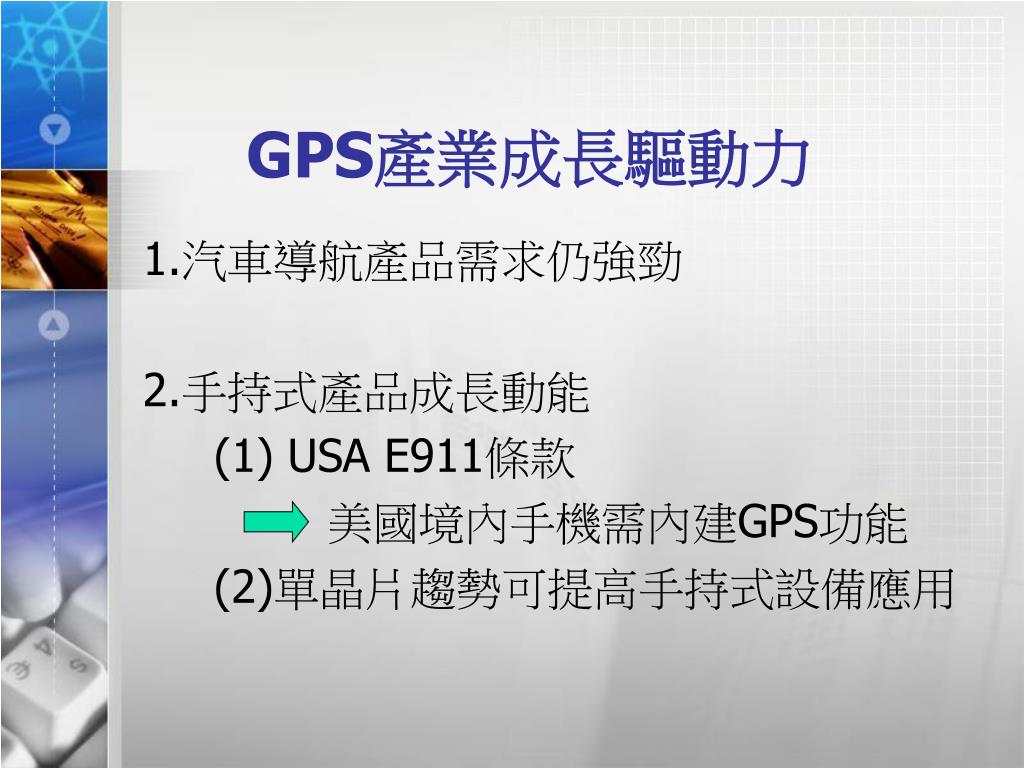 GPS產業成長驅動力

1.汽車導航產品需求仍強勁

2.手持式產品成長動能

(1) USA E911條款

美國境內手機需內建GPS功能

(2)單晶片趨勢可提高手持式設備應用